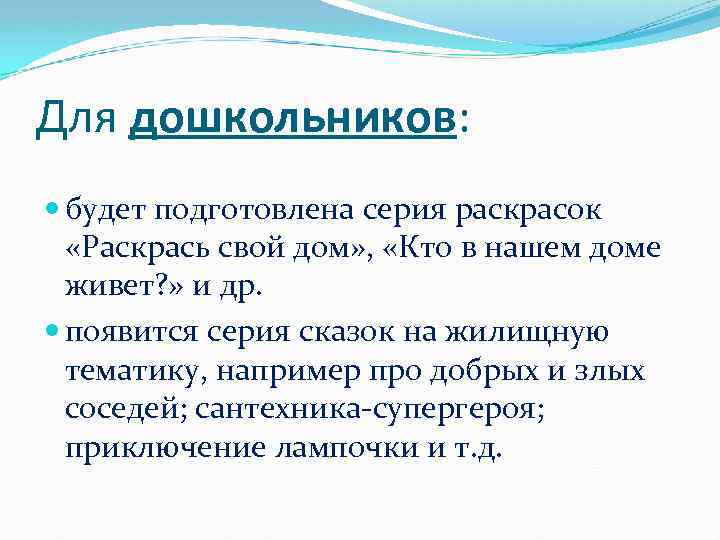 Для дошкольников:

будет подготовлена серия раскрасок «Раскрась свой дом», «Кто в нашем доме живет?» и др.

появится серия сказок на жилищную тематику, например про добрых и злых соседей; сантехника-супергероя; приключение лампочки и т.д.